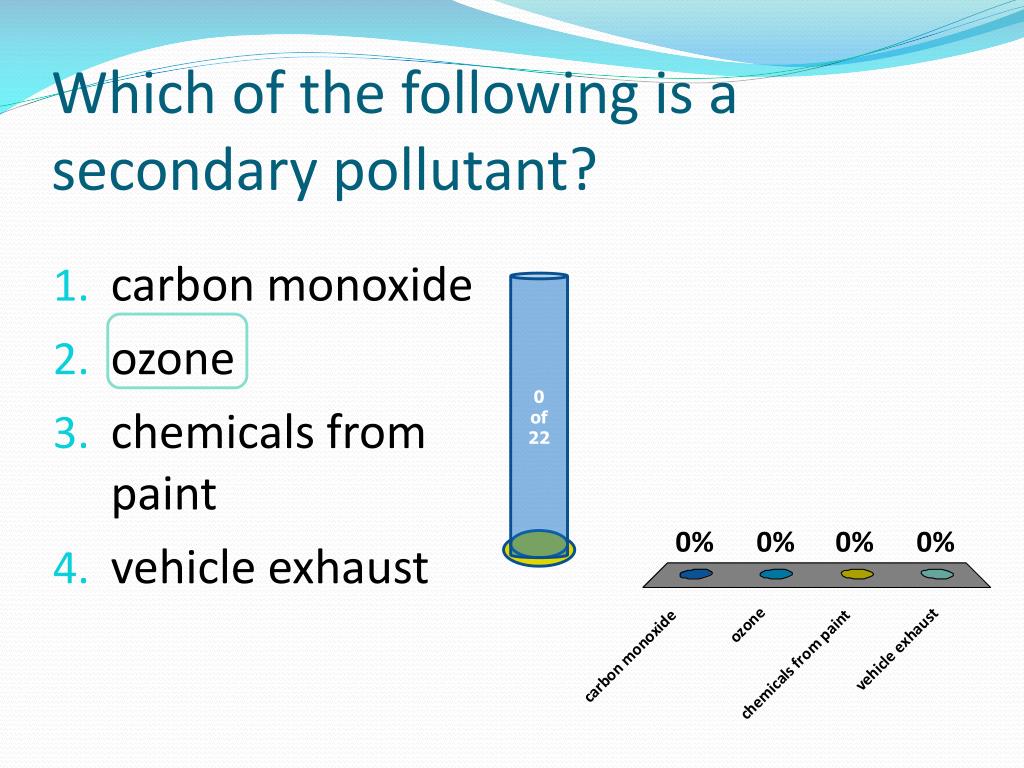 Which of the following is a secondary pollutant?

1. carbon monoxide
2. ozone
3. chemicals from paint
4. vehicle exhaust

0 of 22

0%
0%
0%
0%

carbon monoxide
ozone
chemicals from paint
vehicle exhaust